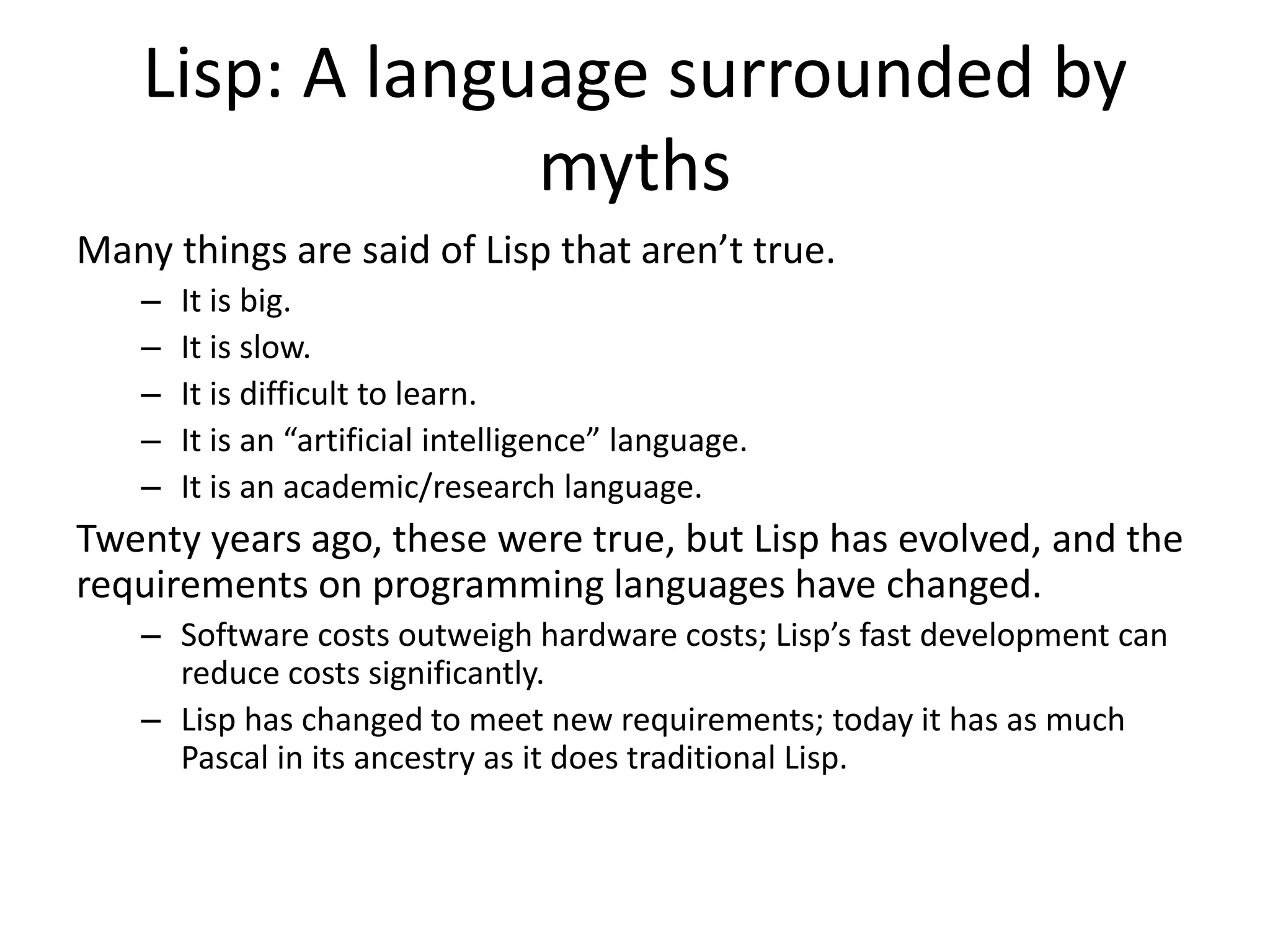 Lisp: A language surrounded by myths

Many things are said of Lisp that aren’t true.

– It is big.
– It is slow.
– It is difficult to learn.
– It is an “artificial intelligence” language.
– It is an academic/research language.

Twenty years ago, these were true, but Lisp has evolved, and the requirements on programming languages have changed.

– Software costs outweigh hardware costs; Lisp’s fast development can reduce costs significantly.
– Lisp has changed to meet new requirements; today it has as much Pascal in its ancestry as it does traditional Lisp.